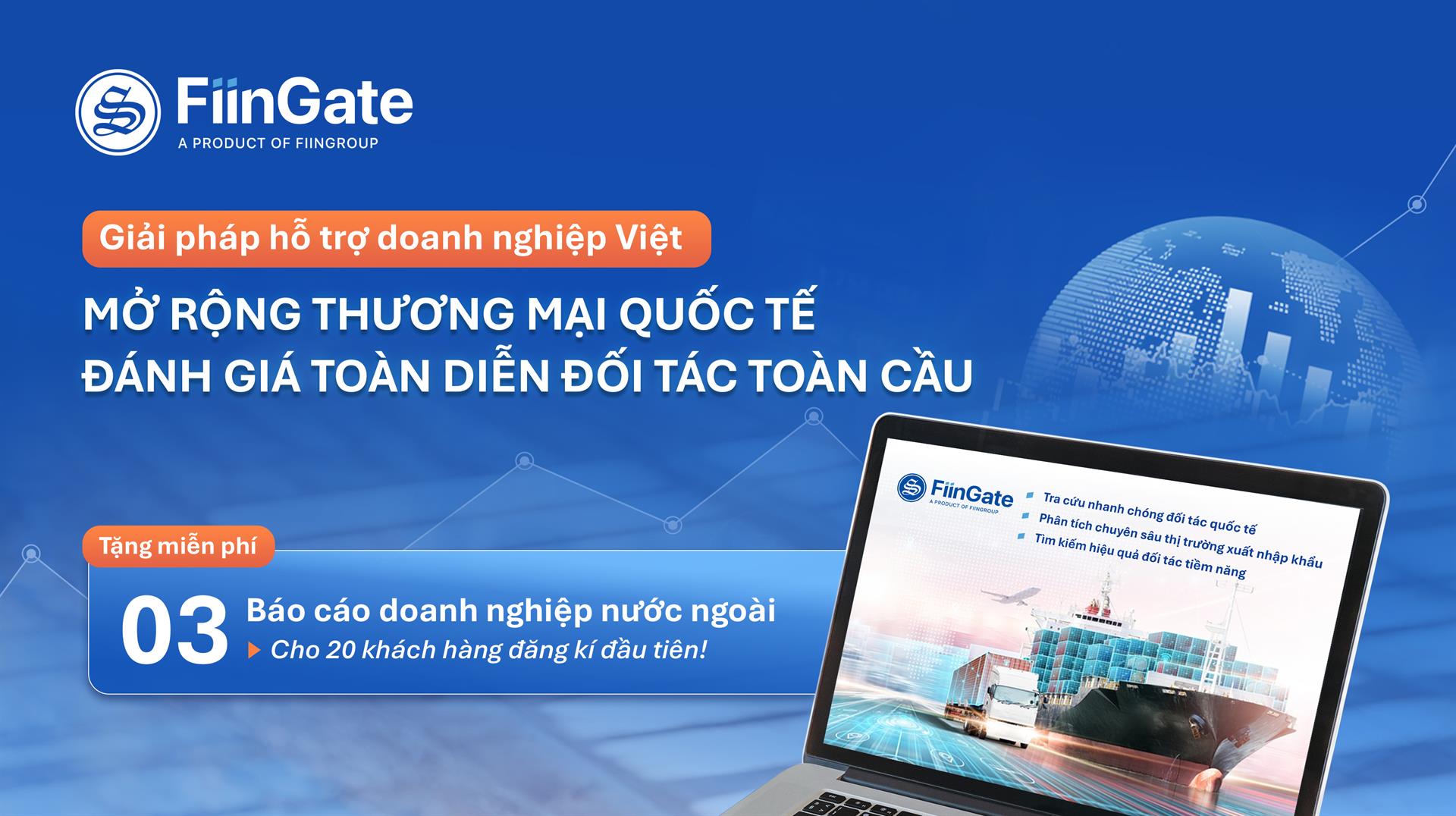 FiinGate
A PRODUCT OF FIINGROUP

Giải pháp hỗ trợ doanh nghiệp Việt

MỞ RỘNG THƯƠNG MẠI QUỐC TẾ
ĐÁNH GIÁ TOÀN DIỄN ĐỐI TÁC TOÀN CẦU

Tặng miễn phí

03 Báo cáo doanh nghiệp nước ngoài
Cho 20 khách hàng đăng kí đầu tiên!

FiinGate
A PRODUCT OF FIINGROUP

Tra cứu nhanh chóng đối tác quốc tế
Phân tích chuyên sâu thị trường xuất nhập khẩu
Tìm kiếm hiệu quả đối tác tiềm năng